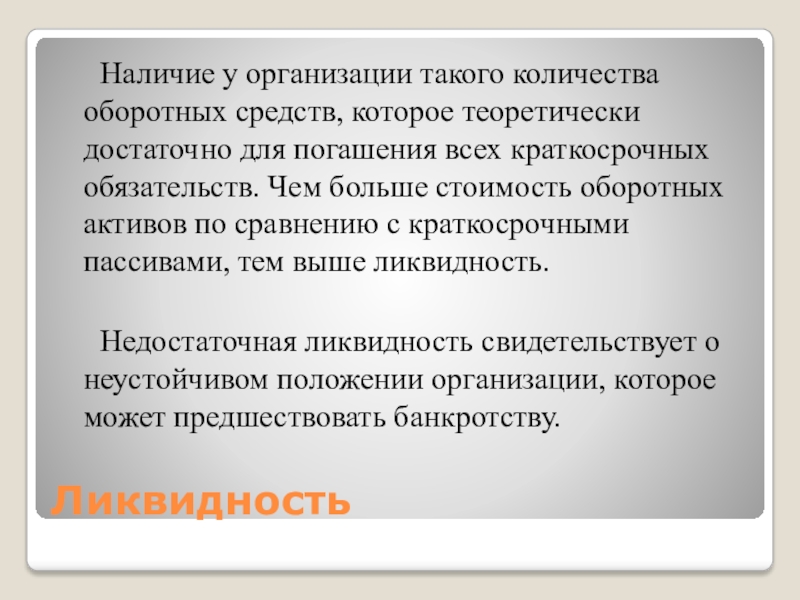 Наличие у организации такого количества оборотных средств, которое теоретически достаточно для погашения всех краткосрочных обязательств. Чем больше стоимость оборотных активов по сравнению с краткосрочными пассивами, тем выше ликвидность.

Недостаточная ликвидность свидетельствует о неустойчивом положении организации, которое может предшествовать банкротству.

Ликвидность